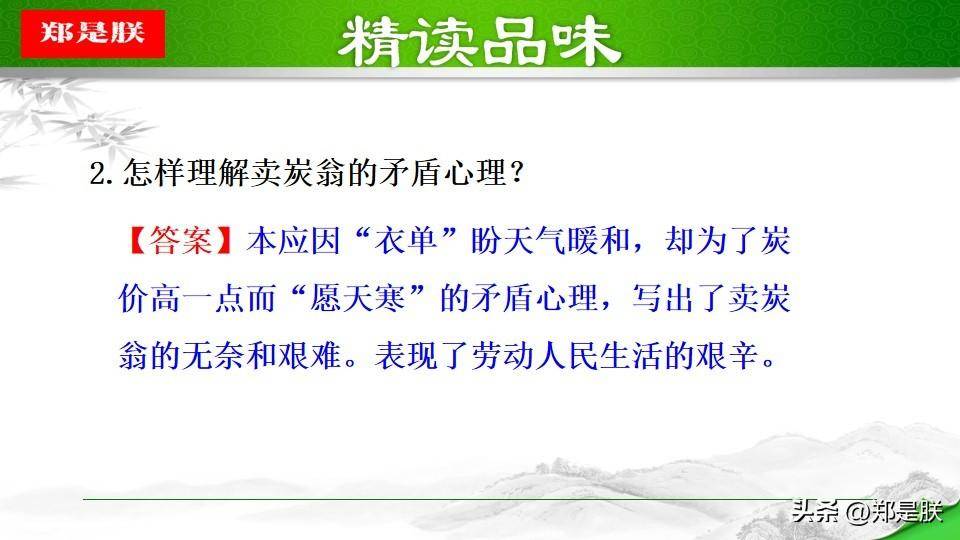 郑是朕

精读品味

2. 怎样理解卖炭翁的矛盾心理？

【答案】本应因“衣单”盼天气暖和，却为了炭价高一点而“愿天寒”的矛盾心理，写出了卖炭翁的无奈和艰难。表现了劳动人民生活的艰辛。

头条 @郑是朕